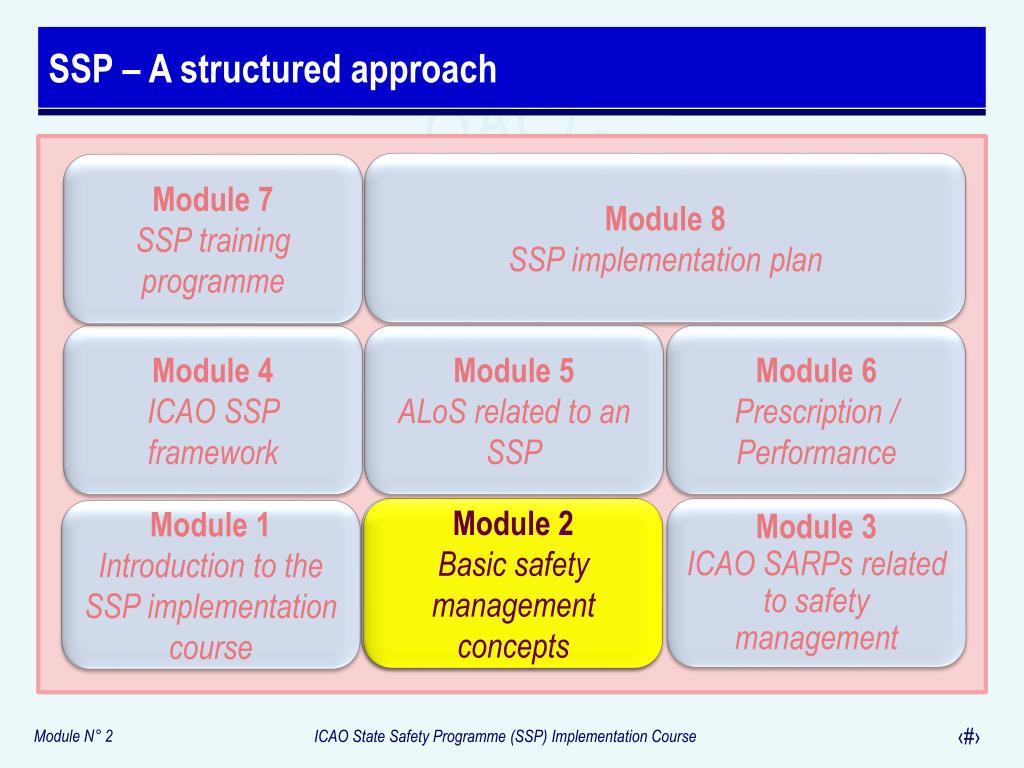 SSP – A structured approach

Module 7
SSP training programme

Module 8
SSP implementation plan

Module 4
ICAO SSP framework

Module 5
ALoS related to an SSP

Module 6
Prescription / Performance

Module 1
Introduction to the SSP implementation course

Module 2
Basic safety management concepts

Module 3
ICAO SARPs related to safety management

Module N° 2

ICAO State Safety Programme (SSP) Implementation Course

‹#›